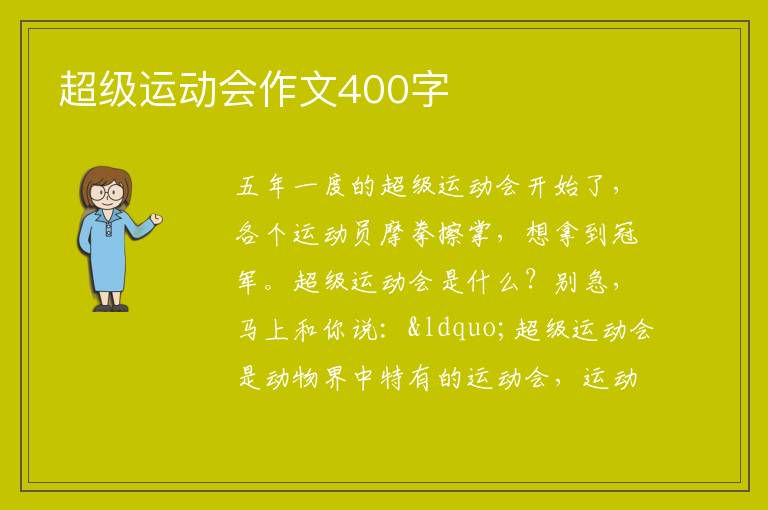 超级运动会作文400字

五年一度的超级运动会开始了，各个运动员摩拳擦掌，想拿到冠军。超级运动会是什么？别急，马上和你说：&ldquo;超级运动会是动物界中特有的运动会，运动